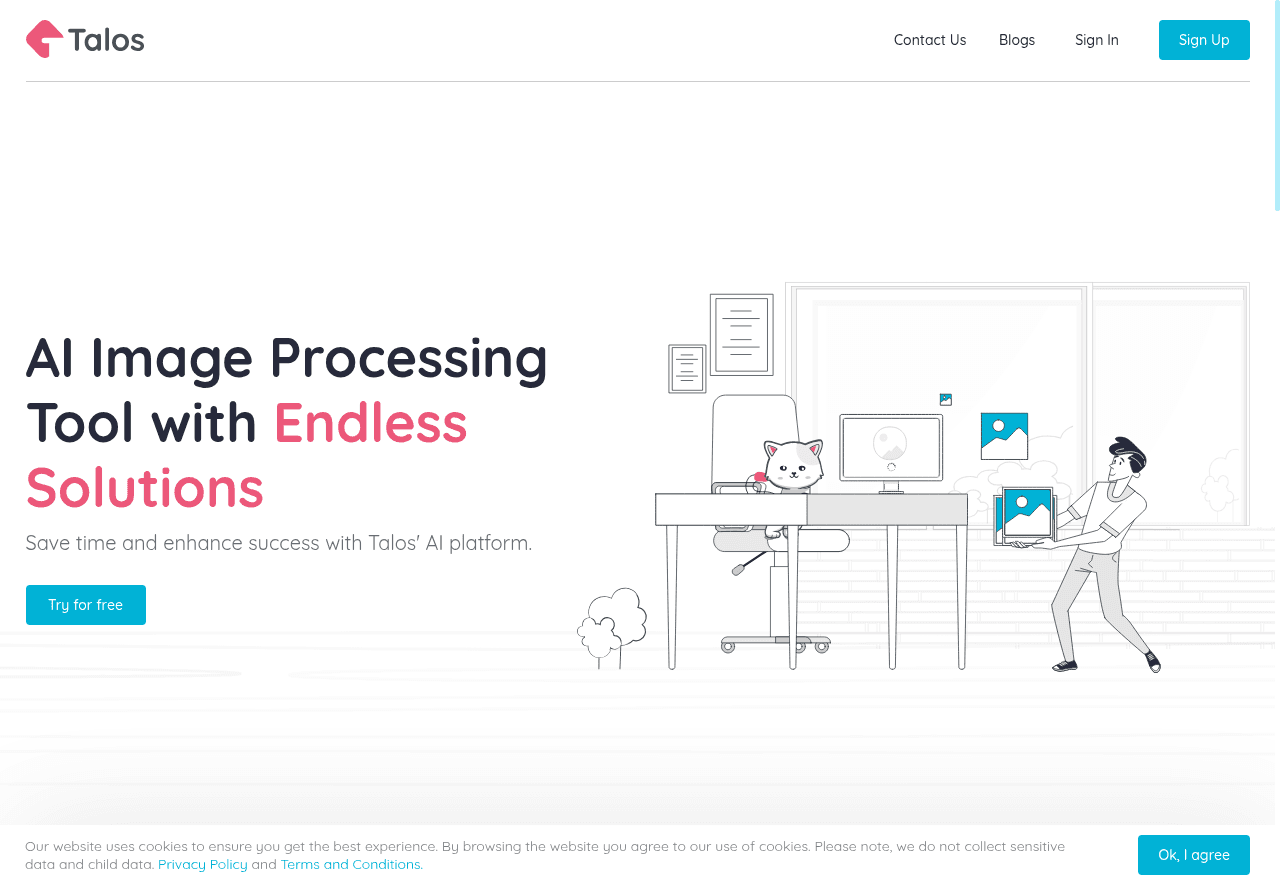 Talos

Contact Us Blogs Sign In Sign Up

AI Image Processing Tool with Endless Solutions

Save time and enhance success with Talos' AI platform.

Try for free

Our website uses cookies to ensure you get the best experience. By browsing the website you agree to our use of cookies. Please note, we do not collect sensitive data and child data. Privacy Policy and Terms and Conditions.

Ok, I agree